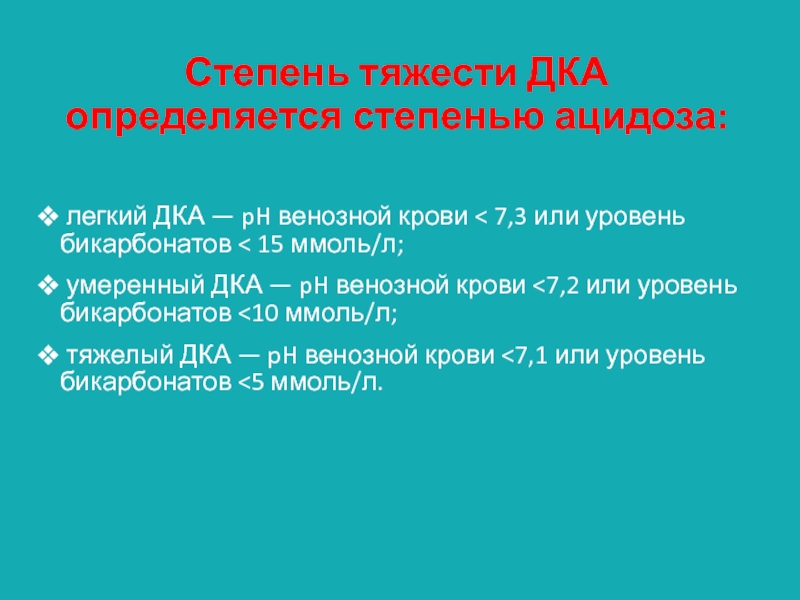 Степень тяжести ДКА определяется степенью ацидоза:

❖ легкий ДКА — pH венозной крови < 7,3 или уровень бикарбонатов < 15 ммоль/л;

❖ умеренный ДКА — pH венозной крови <7,2 или уровень бикарбонатов <10 ммоль/л;

❖ тяжелый ДКА — pH венозной крови <7,1 или уровень бикарбонатов <5 ммоль/л.